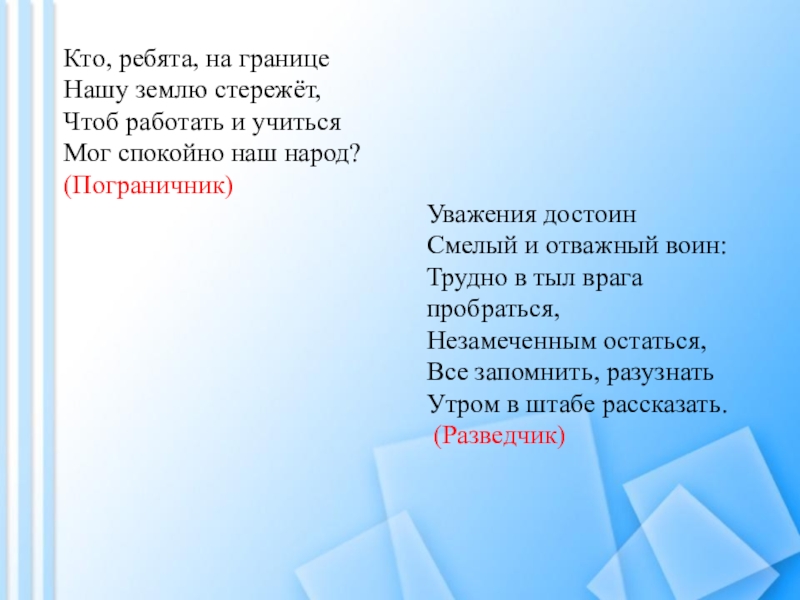 Кто, ребята, на границе
Нашу землю стережёт,
Чтоб работать и учиться
Мог спокойно наш народ?
(Пограничник)

Уважения достоин
Смелый и отважный воин:
Трудно в тыл врага пробраться,
Незамеченным остаться,
Все запомнить, разузнать
Утром в штабе рассказать.
(Разведчик)